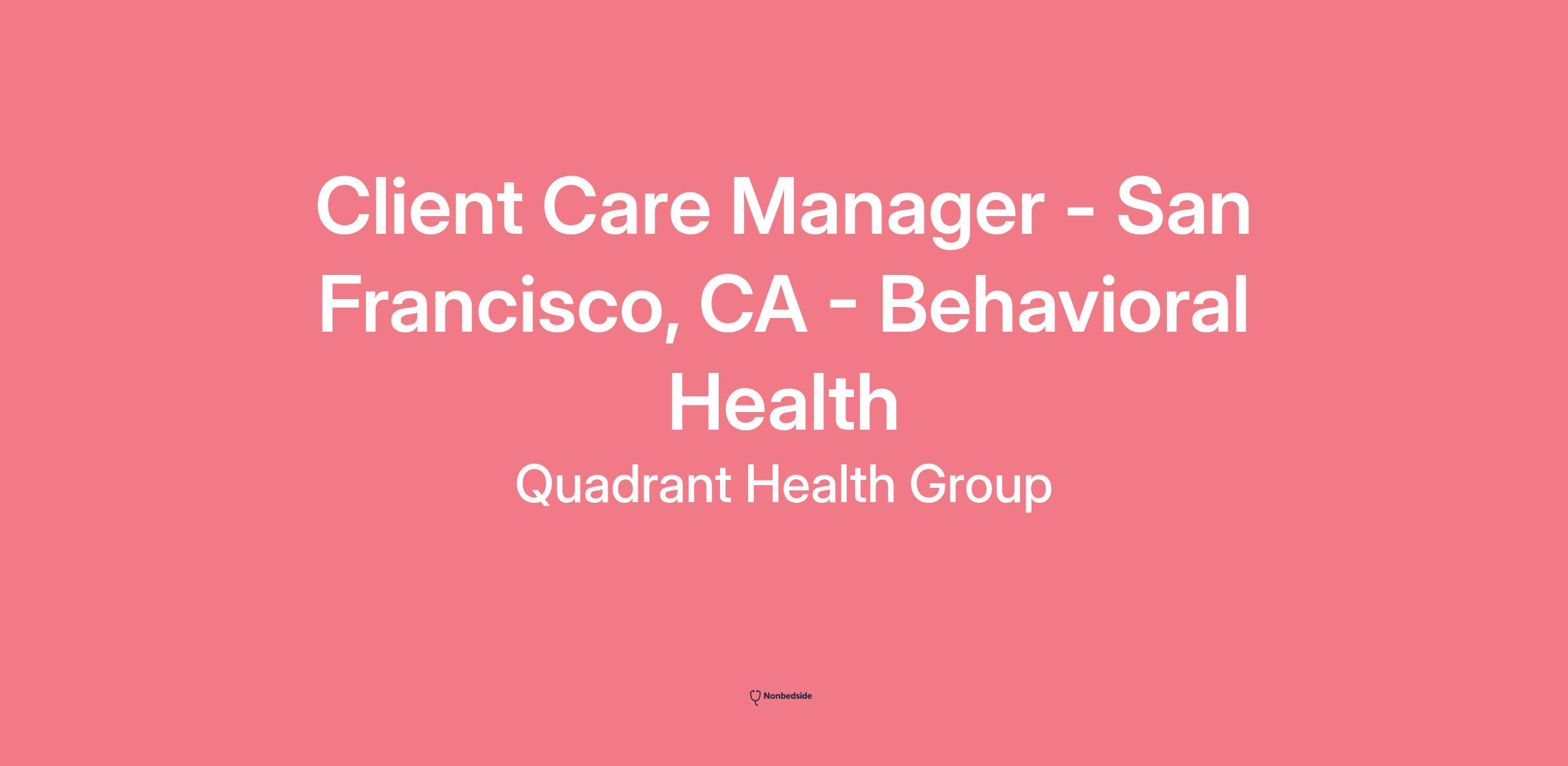 Client Care Manager - San Francisco, CA - Behavioral Health

Quadrant Health Group

Nonbedside